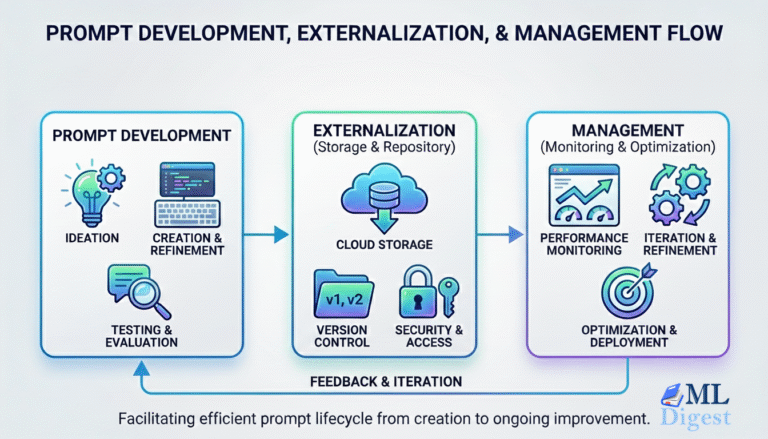 PROMPT DEVELOPMENT, EXTERNALIZATION, & MANAGEMENT FLOW

PROMPT DEVELOPMENT

IDEATION

CREATION & REFINEMENT

TESTING & EVALUATION

EXTERNALIZATION
(Storage & Repository)

CLOUD STORAGE

v1, v2

VERSION CONTROL

SECURITY & ACCESS

MANAGEMENT
(Monitoring & Optimization)

PERFORMANCE MONITORING

ITERATION & REFINEMENT

OPTIMIZATION & DEPLOYMENT

FEEDBACK & ITERATION

Facilitating efficient prompt lifecycle from creation to ongoing improvement.

ML Digest